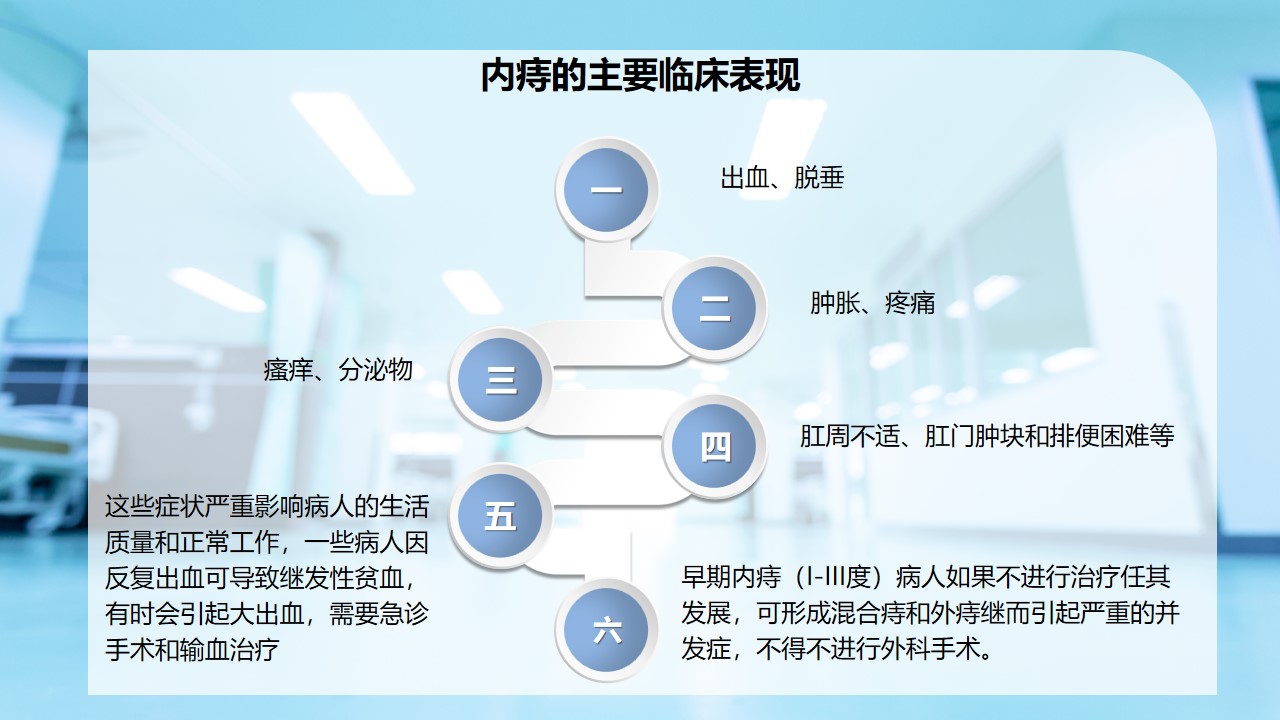 内痔的主要临床表现

一

出血、脱垂

二

肿胀、疼痛

三

瘙痒、分泌物

四

肛周不适、肛门肿块和排便困难等

五

这些症状严重影响病人的生活质量和正常工作，一些病人因反复出血可导致继发性贫血，有时会引起大出血，需要急诊手术和输血治疗

六

早期内痔（I-III度）病人如果不进行治疗任其发展，可形成混合痔和外痔继而引起严重的并发症，不得不进行外科手术。